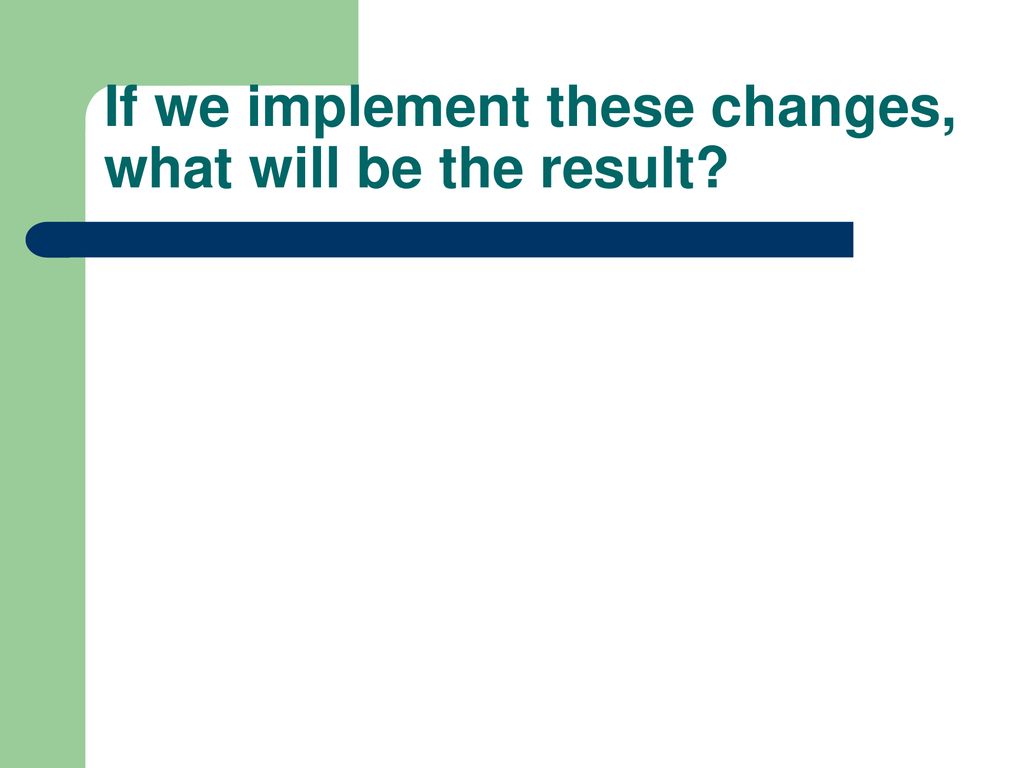 If we implement these changes, what will be the result?